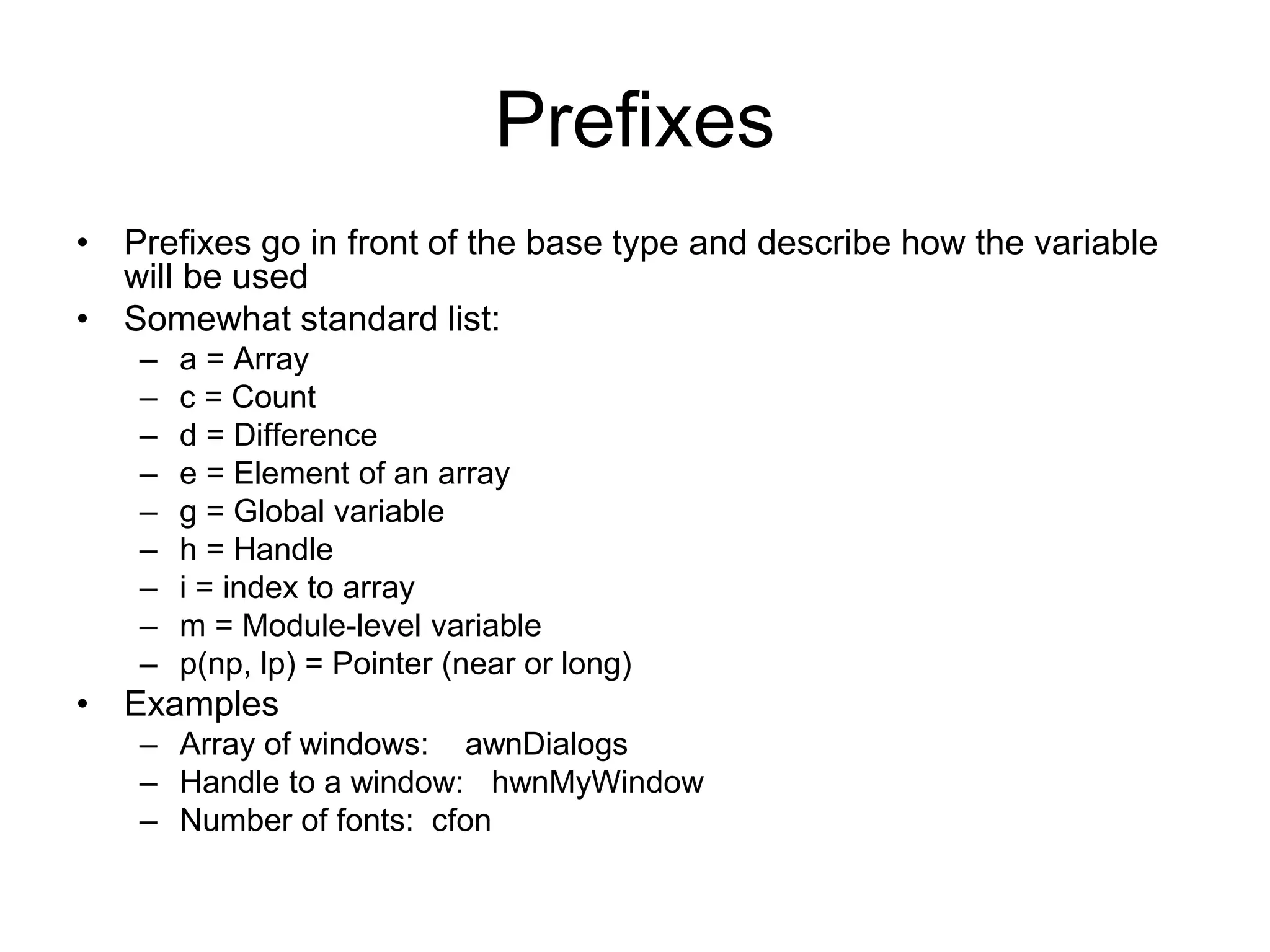 Prefixes

• Prefixes go in front of the base type and describe how the variable will be used
• Somewhat standard list:
– a = Array
– c = Count
– d = Difference
– e = Element of an array
– g = Global variable
– h = Handle
– i = index to array
– m = Module-level variable
– p(np, lp) = Pointer (near or long)
• Examples
– Array of windows: awnDialogs
– Handle to a window: hwnMyWindow
– Number of fonts: cfon